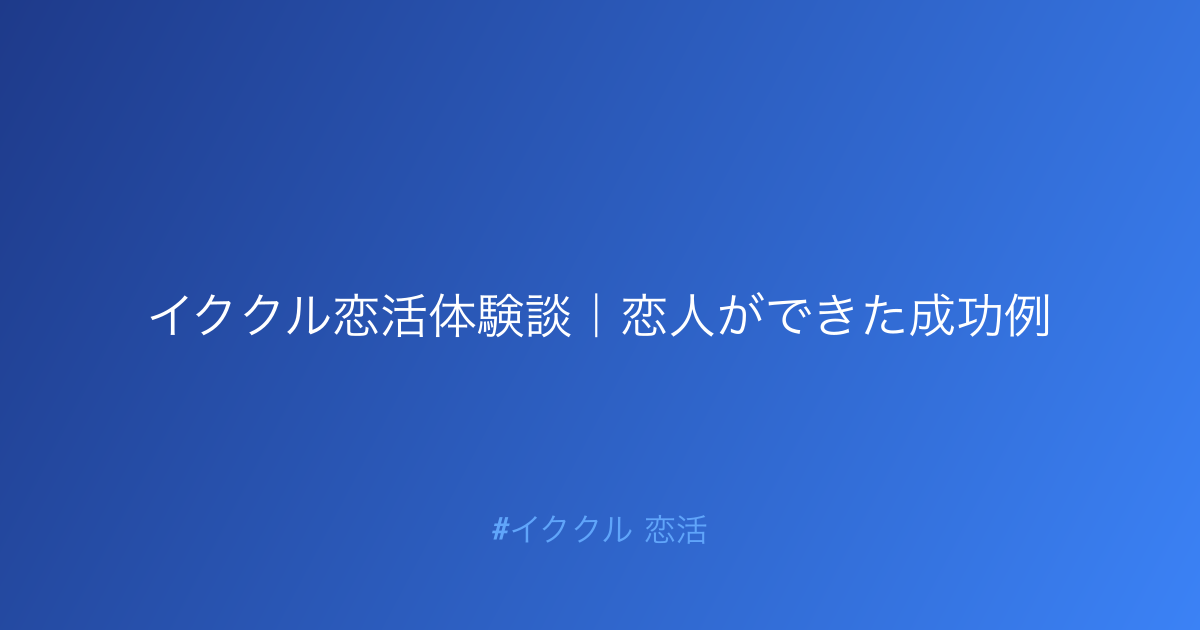 イククル恋活体験談｜恋人ができた成功例

#イククル 恋活